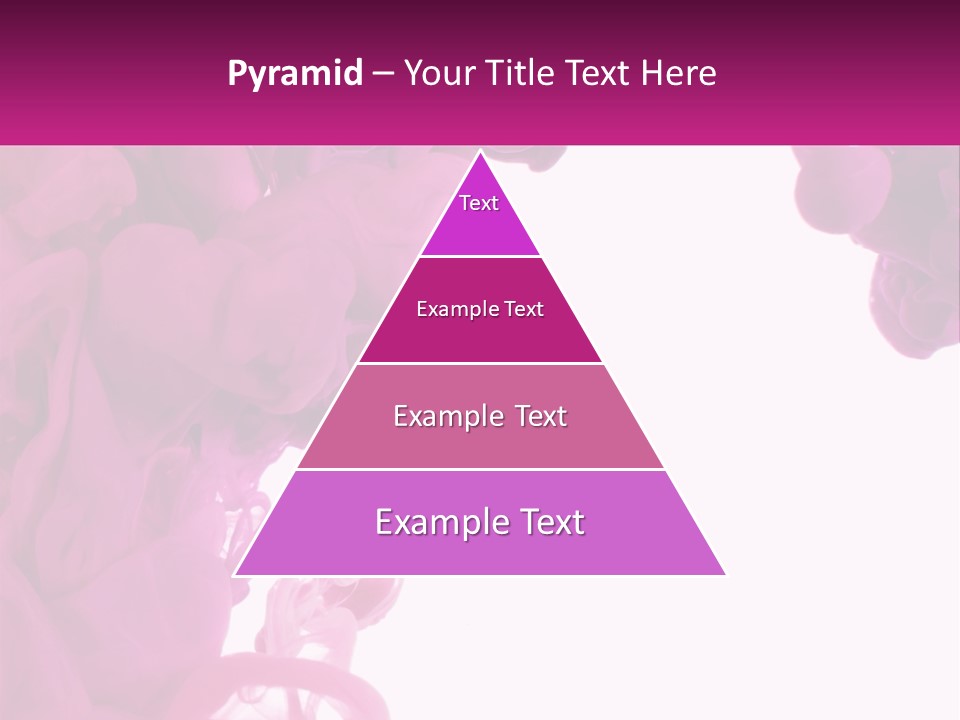 Pyramid – Your Title Text Here

Text

Example Text

Example Text

Example Text